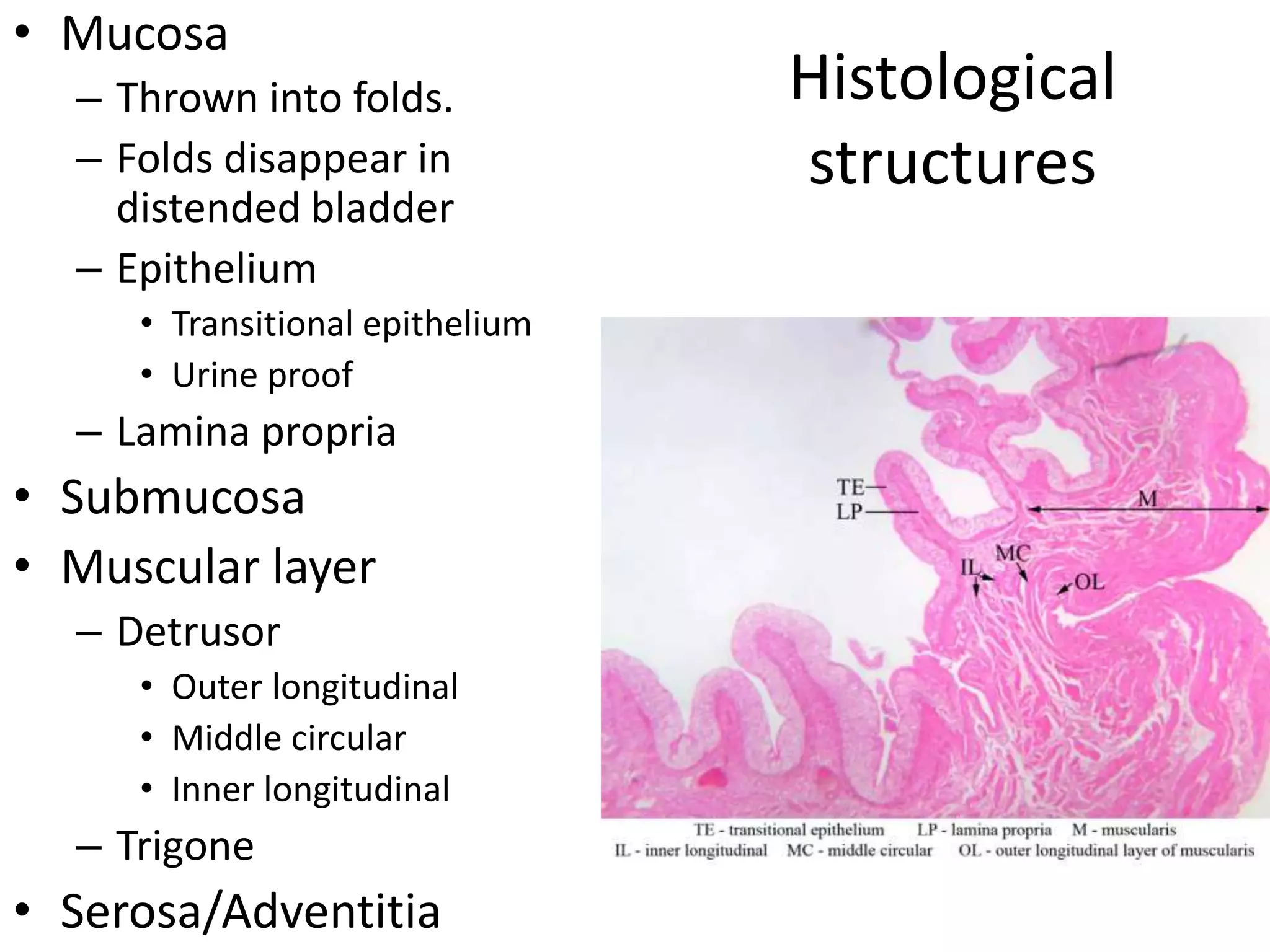 • Mucosa
– Thrown into folds.
– Folds disappear in distended bladder
– Epithelium
• Transitional epithelium
• Urine proof
– Lamina propria
• Submucosa
• Muscular layer
– Detrusor
• Outer longitudinal
• Middle circular
• Inner longitudinal
– Trigone
• Serosa/Adventitia

Histological structures

TE
LP
M
MC
IL
OL

TE - transitional epithelium LP - lamina propria M - muscularis
IL - inner longitudinal MC - middle circular OL - outer longitudinal layer of muscularis